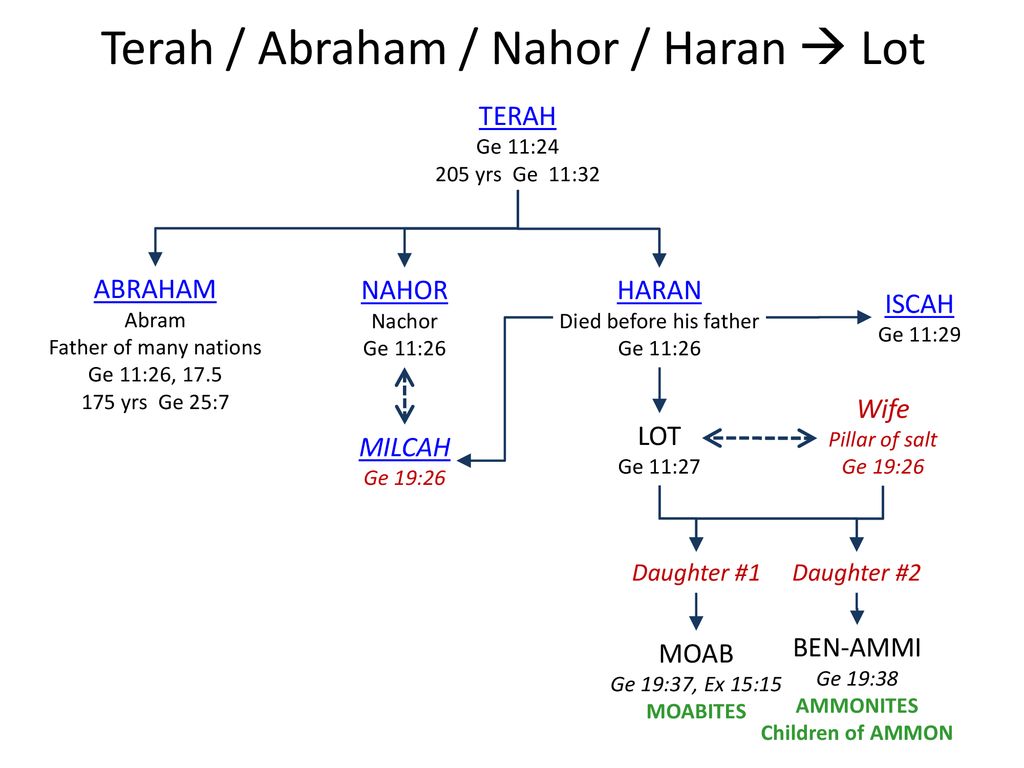 Terah / Abraham / Nahor / Haran → Lot

TERAH
Ge 11:24
205 yrs Ge 11:32

ABRAHAM
Abram
Father of many nations
Ge 11:26, 17.5
175 yrs Ge 25:7

NAHOR
Nachor
Ge 11:26

MILCAH
Ge 19:26

HARAN
Died before his father
Ge 11:26

ISCAH
Ge 11:29

LOT
Ge 11:27

Wife
Pillar of salt
Ge 19:26

Daughter #1

Daughter #2

MOAB
Ge 19:37, Ex 15:15
MOABITES

BEN-AMMI
Ge 19:38
AMMONITES
Children of AMMON